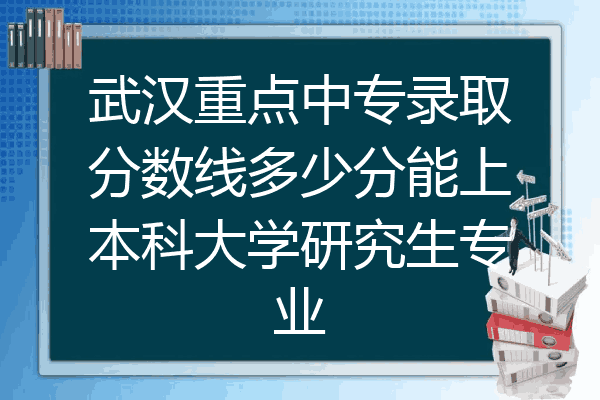 武汉重点中专录取分数线多少分能上本科大学研究生专业